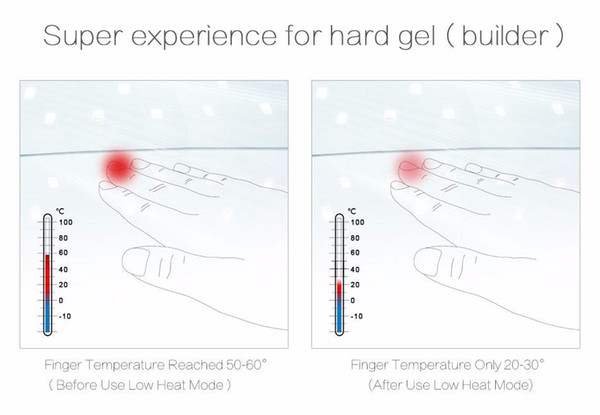 Super experience for hard gel ( builder )

°C
100
80
60
40
20
0
-10

Finger Temperature Reached 50-60°
( Before Use Low Heat Mode )

°C
100
80
60
40
20
0
-10

Finger Temperature Only 20-30°
(After Use Low Heat Mode)